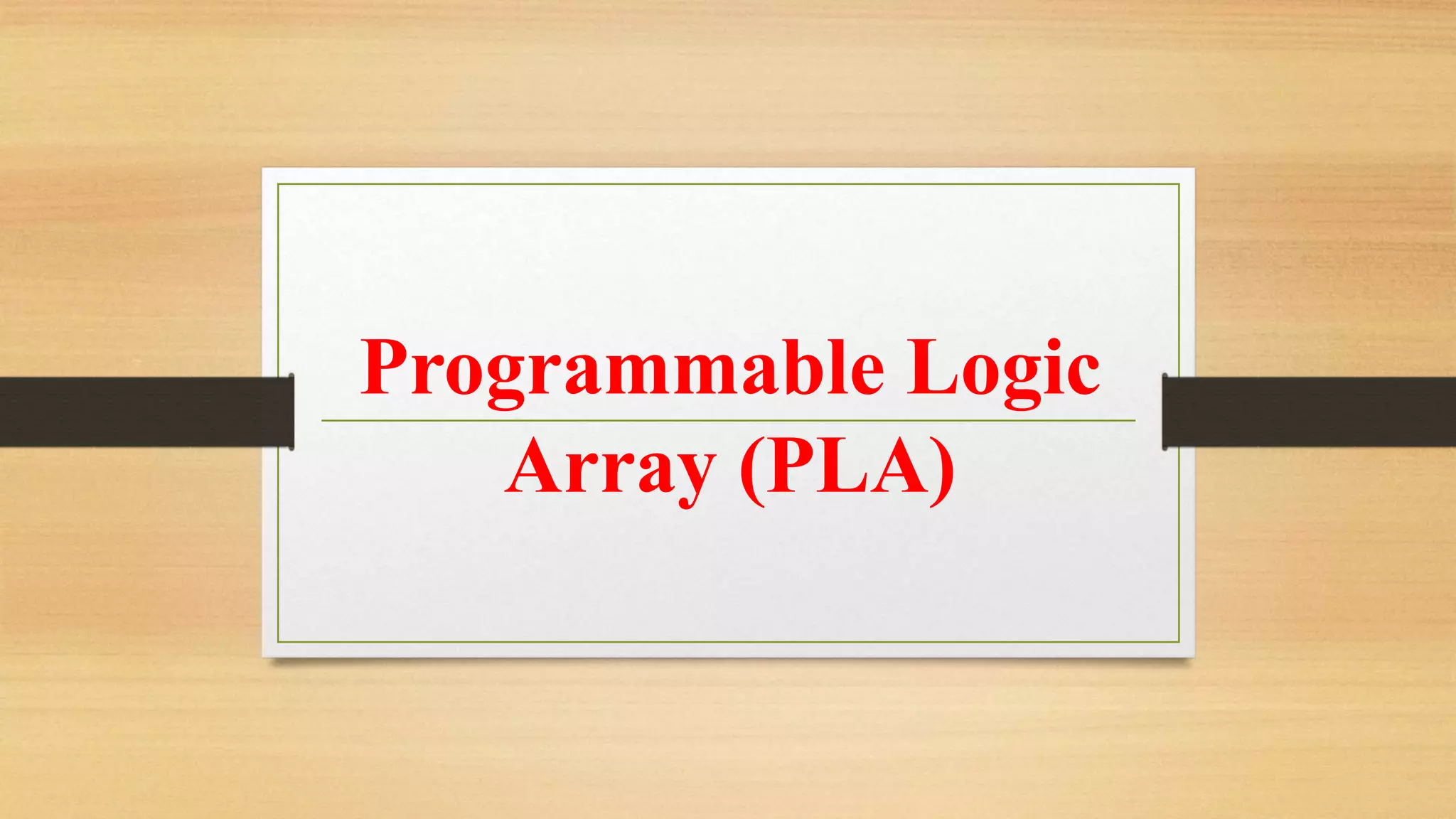 Programmable Logic Array (PLA)